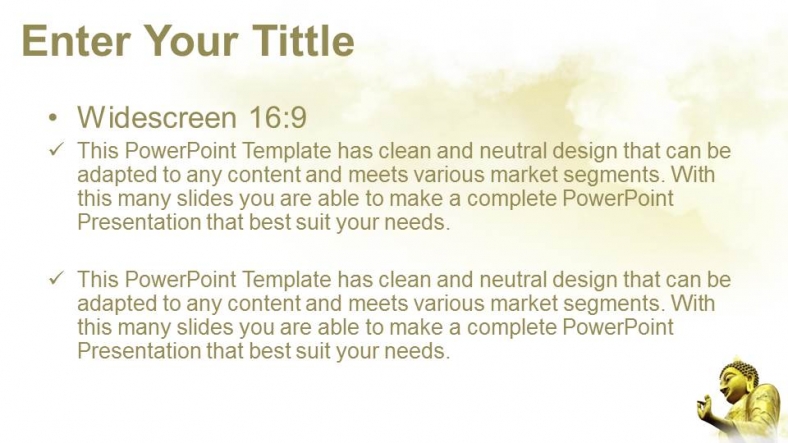 Enter Your Tittle

• Widescreen 16:9

✓ This PowerPoint Template has clean and neutral design that can be adapted to any content and meets various market segments. With this many slides you are able to make a complete PowerPoint Presentation that best suit your needs.

✓ This PowerPoint Template has clean and neutral design that can be adapted to any content and meets various market segments. With this many slides you are able to make a complete PowerPoint Presentation that best suit your needs.